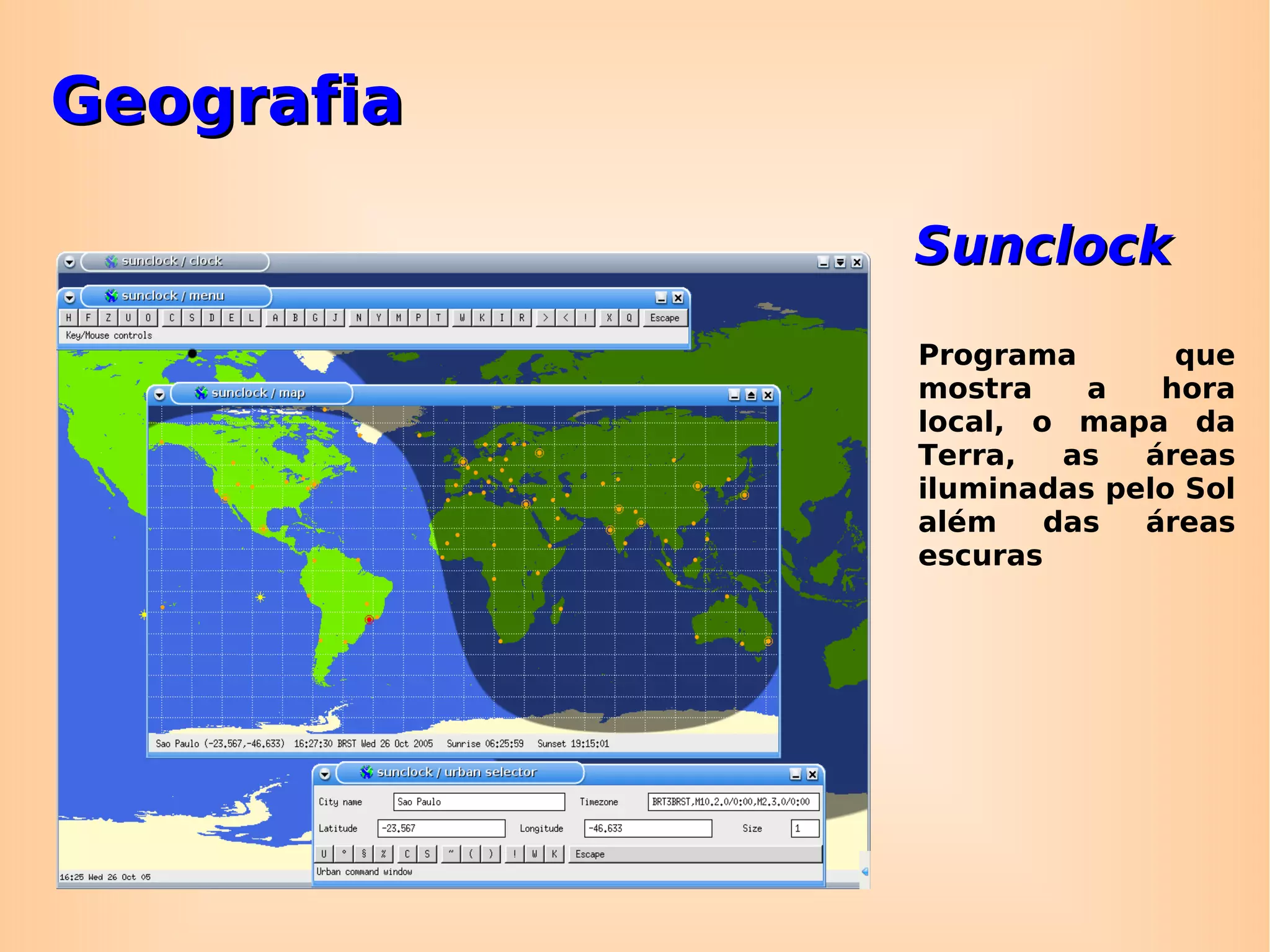 Geografia

sunclock / clock

sunclock / menu

H F Z U O C S D E L A B G J N Y M P T W K I R > < ! X Q Escape

Key/Mouse controls

sunclock / map

Sao Paulo (-23.567,-46.633) 16:27:30 BRST Wed 26 Oct 2005 Sunrise 06:25:59 Sunset 19:15:01

sunclock / urban selector

City name Sao Paulo Timezone BRT3BRST,M10.2.0/0:00,M2.3.0/0:00

Latitude -23.567 Longitude -46.633 Size 1

U ° § % C S ~ ( ) ! W K Escape

Urban command window

16:25 Wed 26 Oct 05

Sunclock

Programa que mostra a hora local, o mapa da Terra, as áreas iluminadas pelo Sol além das áreas escuras